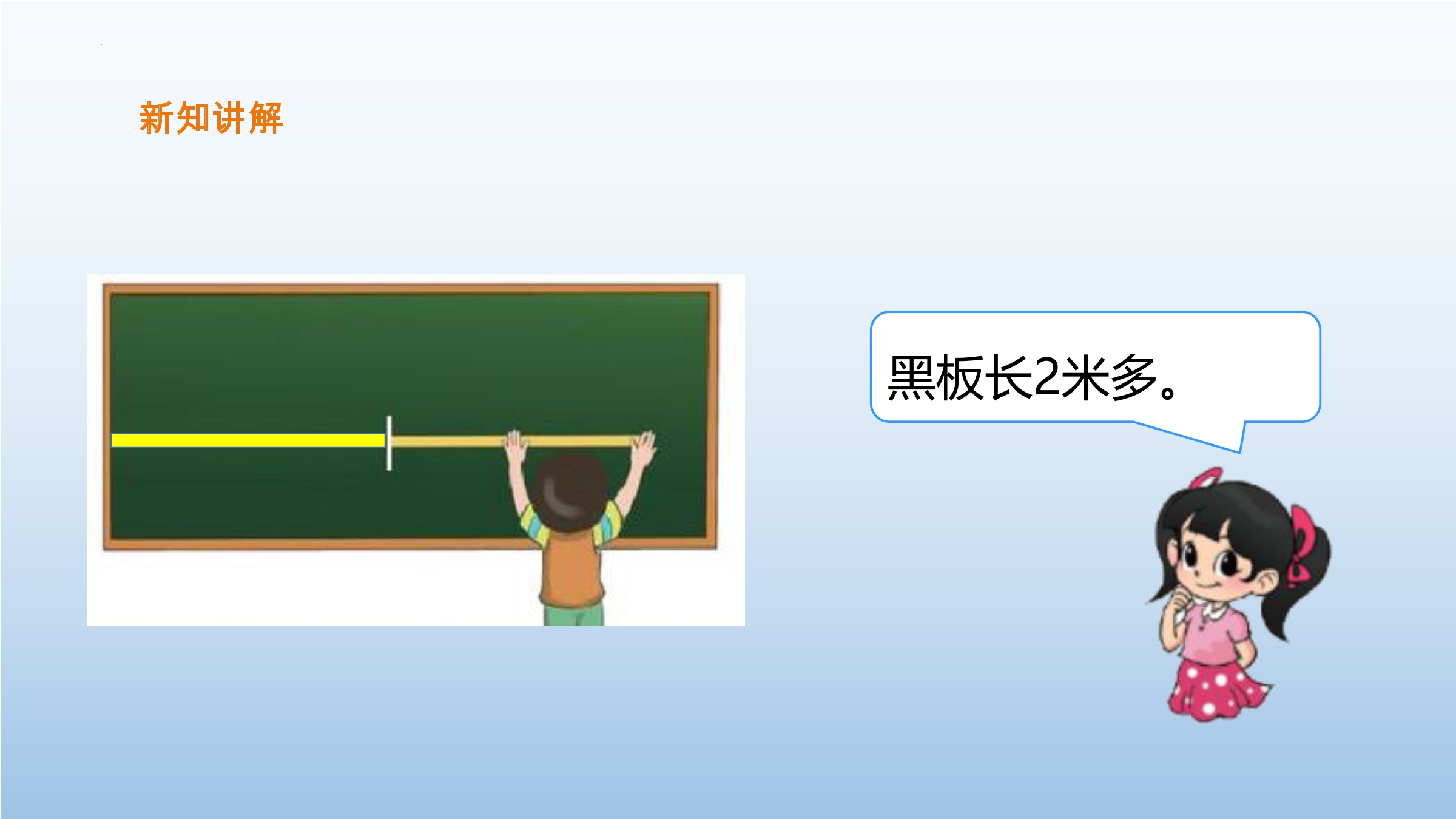 新知讲解

黑板长2米多。